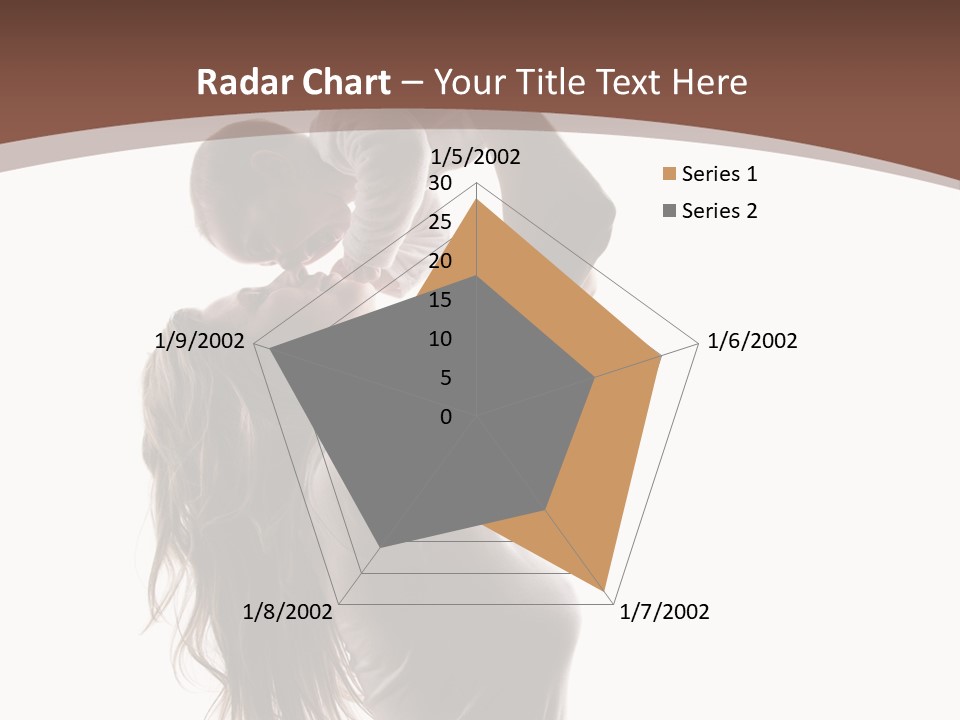 Radar Chart – Your Title Text Here

1/5/2002
30
25
20
15
10
5
0
1/6/2002
1/7/2002
1/8/2002
1/9/2002

Series 1
Series 2